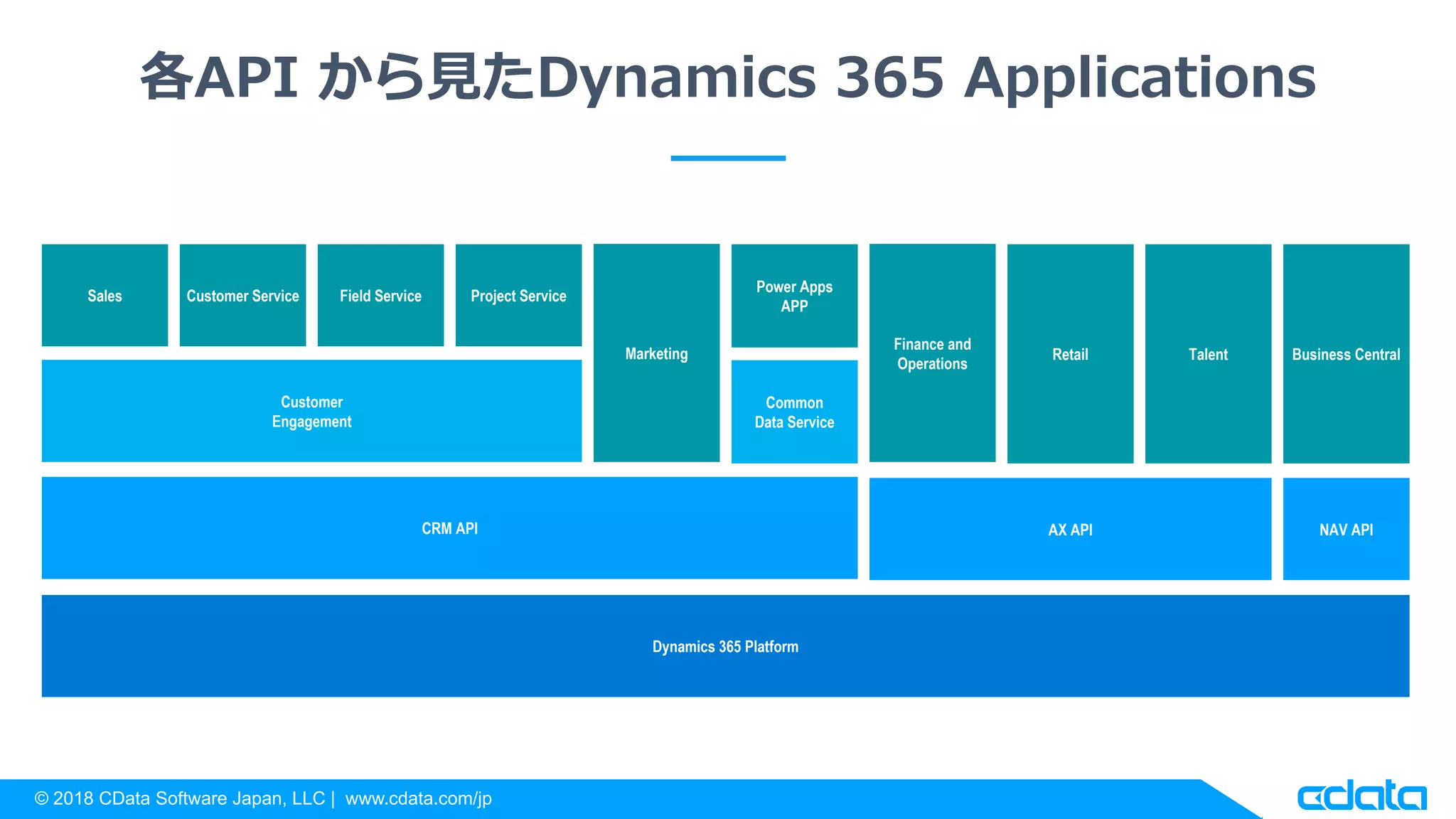 各API から見たDynamics 365 Applications

Sales

Customer Service

Field Service

Project Service

Marketing

Power Apps APP

Finance and Operations

Retail

Talent

Business Central

Customer Engagement

Common Data Service

CRM API

AX API

NAV API

Dynamics 365 Platform

© 2018 CData Software Japan, LLC | www.cdata.com/jp

cdata